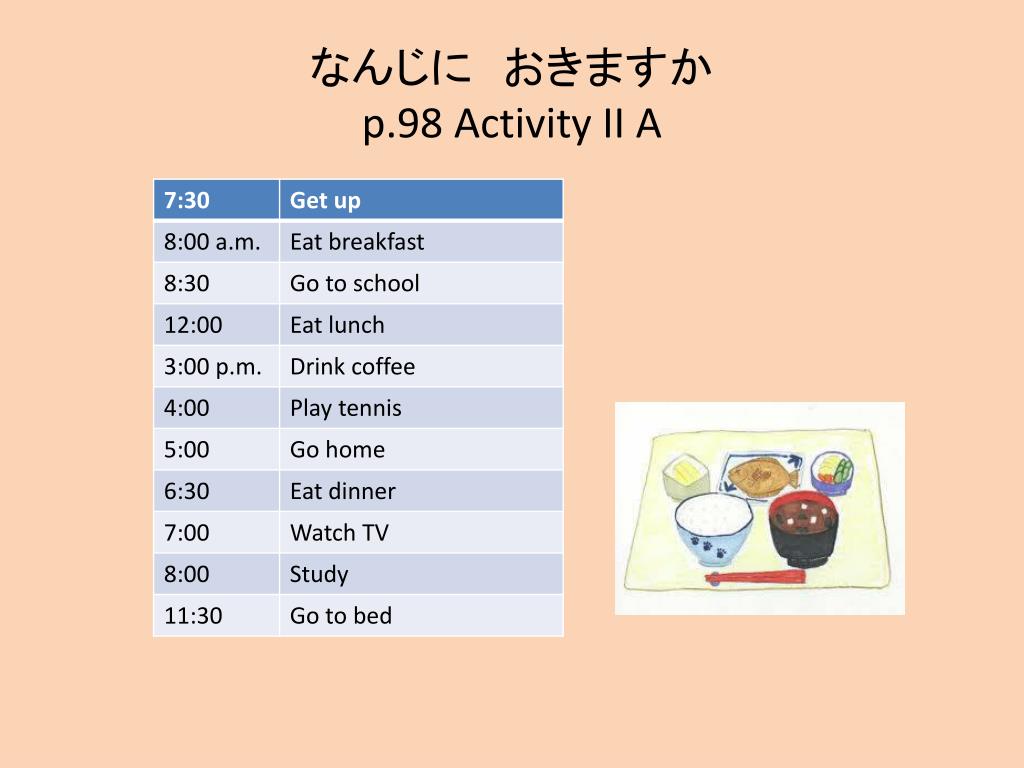 なんじに　おきますか
p.98 Activity II A

| 7:30 | Get up |
|---|---|
| 8:00 a.m. | Eat breakfast |
| 8:30 | Go to school |
| 12:00 | Eat lunch |
| 3:00 p.m. | Drink coffee |
| 4:00 | Play tennis |
| 5:00 | Go home |
| 6:30 | Eat dinner |
| 7:00 | Watch TV |
| 8:00 | Study |
| 11:30 | Go to bed |